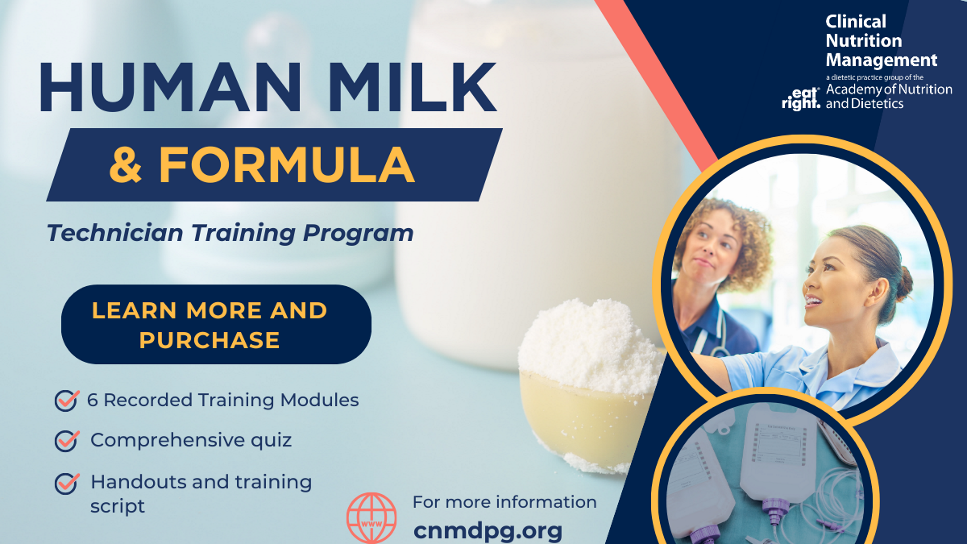 HUMAN MILK
& FORMULA
Technician Training Program

LEARN MORE AND PURCHASE

6 Recorded Training Modules

Comprehensive quiz

Handouts and training script

www
For more information
cnmdpg.org

Clinical Nutrition Management
a dietetic practice group of the
eat right. Academy of Nutrition and Dietetics